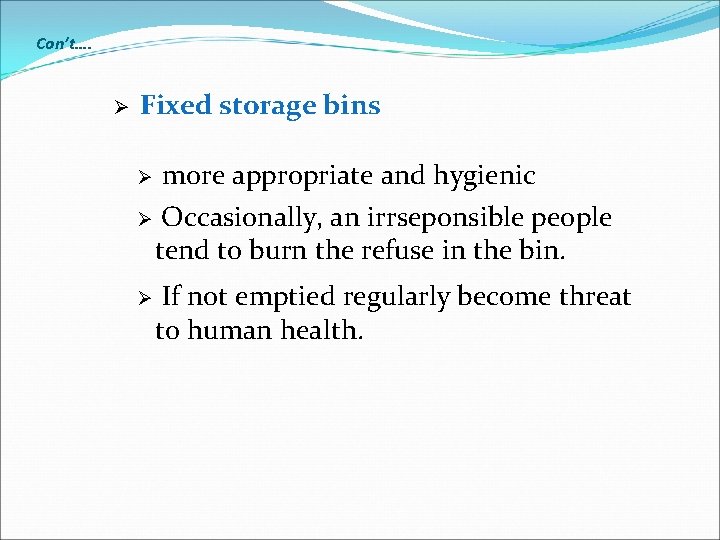 Con't….

➢ Fixed storage bins

➢ more appropriate and hygienic

➢ Occasionally, an irrseponsible people tend to burn the refuse in the bin.

➢ If not emptied regularly become threat to human health.